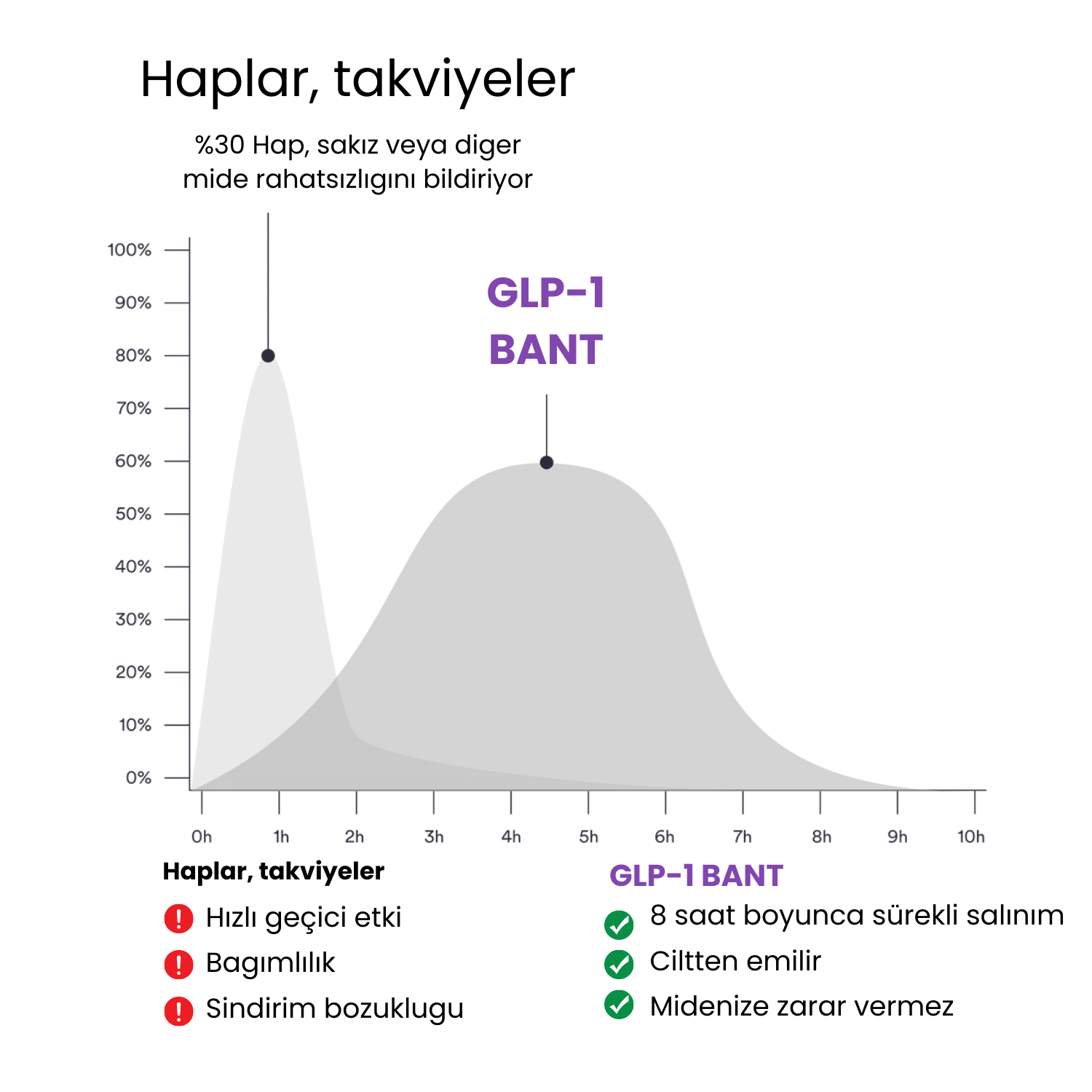 Haplar, takviyeler

%30 Hap, sakız veya diger mide rahatsızlıgını bildiriyor

GLP-1 BANT

100%
90%
80%
70%
60%
50%
40%
30%
20%
10%
0%

0h 1h 2h 3h 4h 5h 6h 7h 8h 9h 10h

Haplar, takviyeler
Hızlı geçici etki
Bagımlılık
Sindirim bozuklugu

GLP-1 BANT
8 saat boyunca sürekli salınım
Ciltten emilir
Midenize zarar vermez